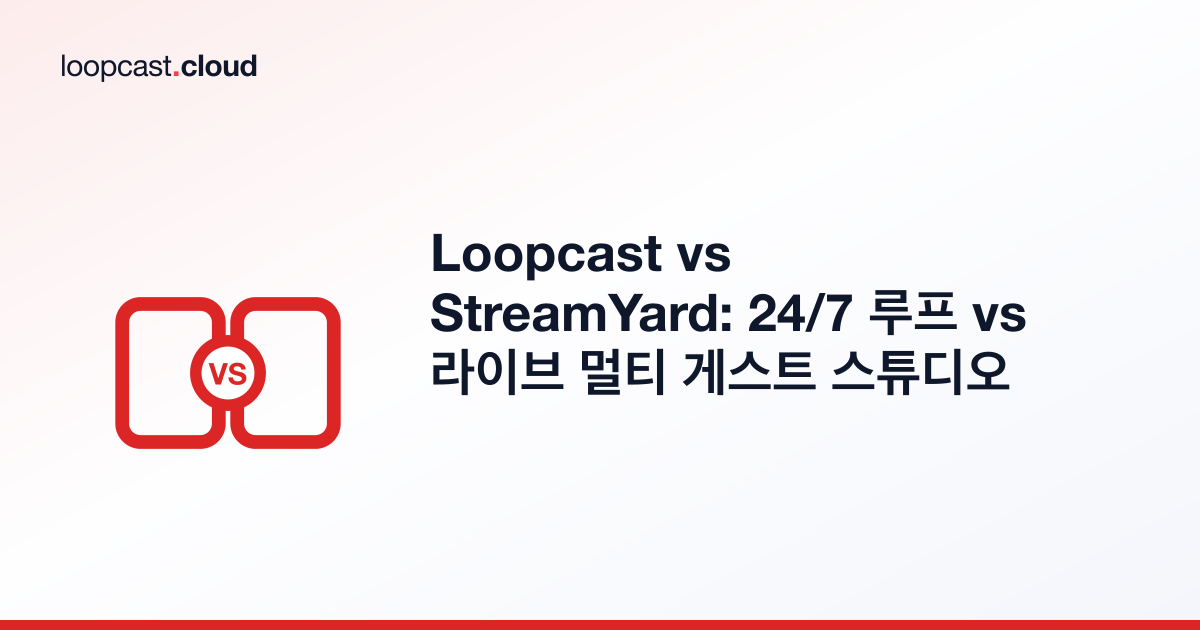 loopcast.cloud

VS

Loopcast vs StreamYard: 24/7 루프 vs 라이브 멀티 게스트 스튜디오